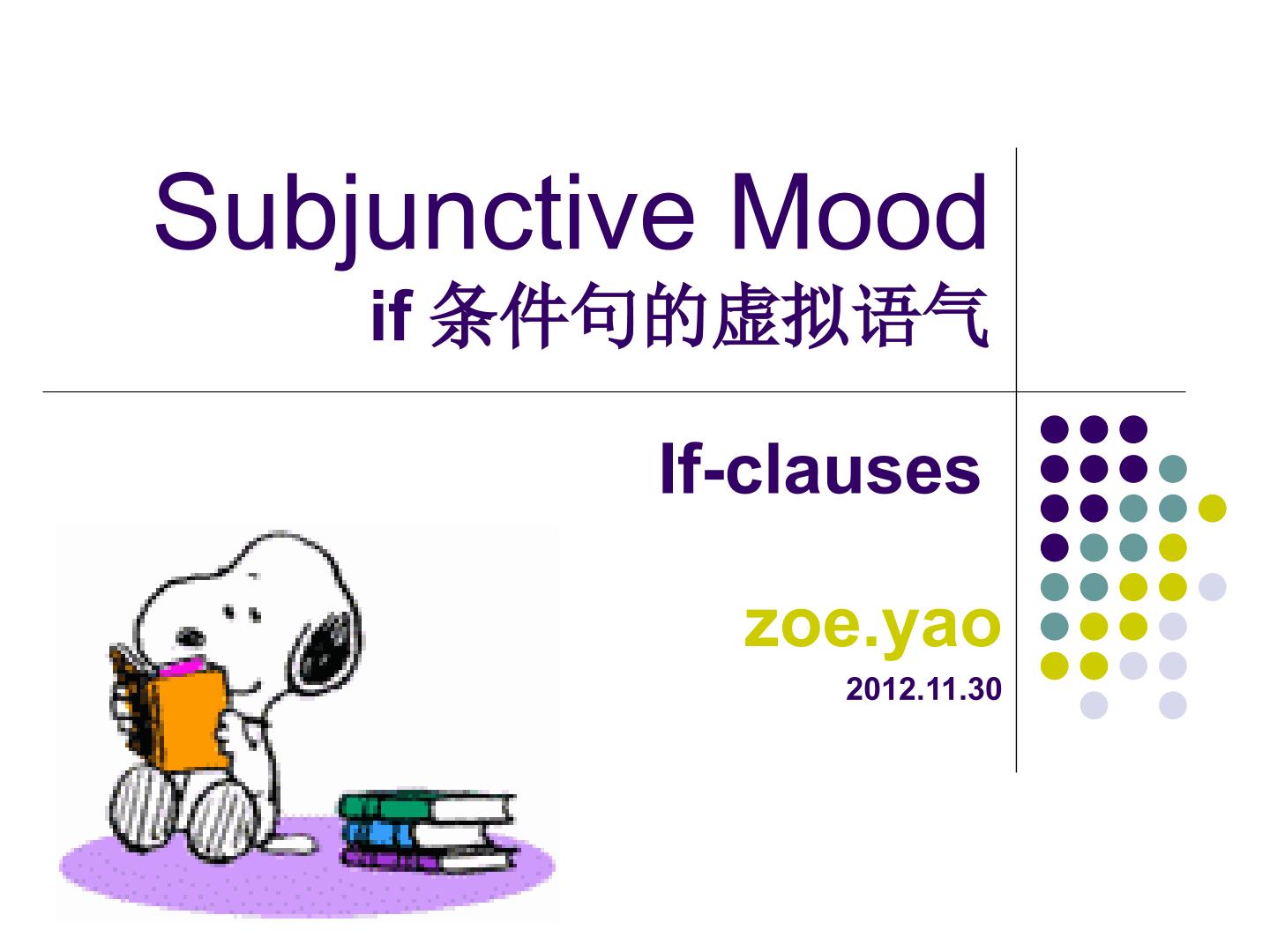 Subjunctive Mood
if 条件句的虚拟语气

If-clauses

zoe.yao
2012.11.30